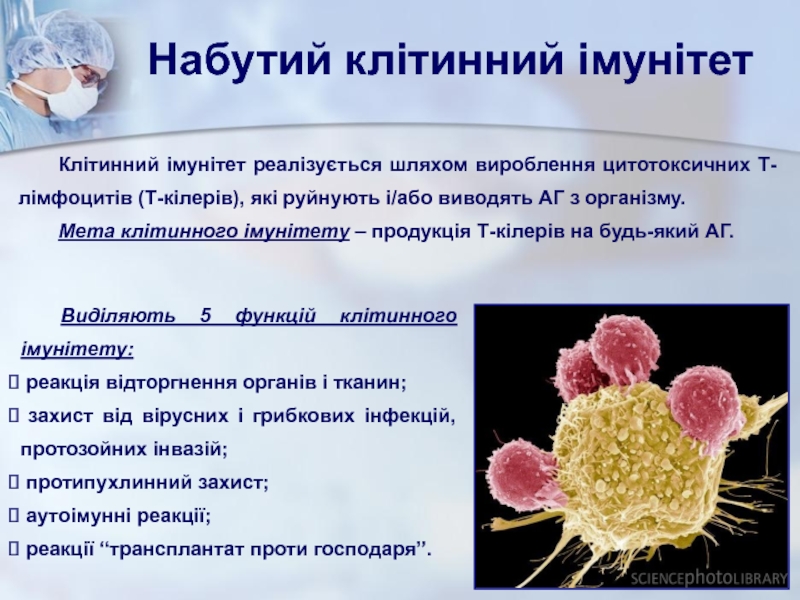 Набутий клітинний імунітет

Клітинний імунітет реалізується шляхом вироблення цитотоксичних Т-лімфоцитів (Т-кілерів), які руйнують і/або виводять АГ з організму.

Мета клітинного імунітету – продукція Т-кілерів на будь-який АГ.

Виділяють 5 функцій клітинного імунітету:

 реакція відторгнення органів і тканин;

 захист від вірусних і грибкових інфекцій, протозойних інвазій;

 протипухлинний захист;

 аутоімунні реакції;

 реакції “трансплантат проти господаря”.

SCIENCEphotoLIBRARY